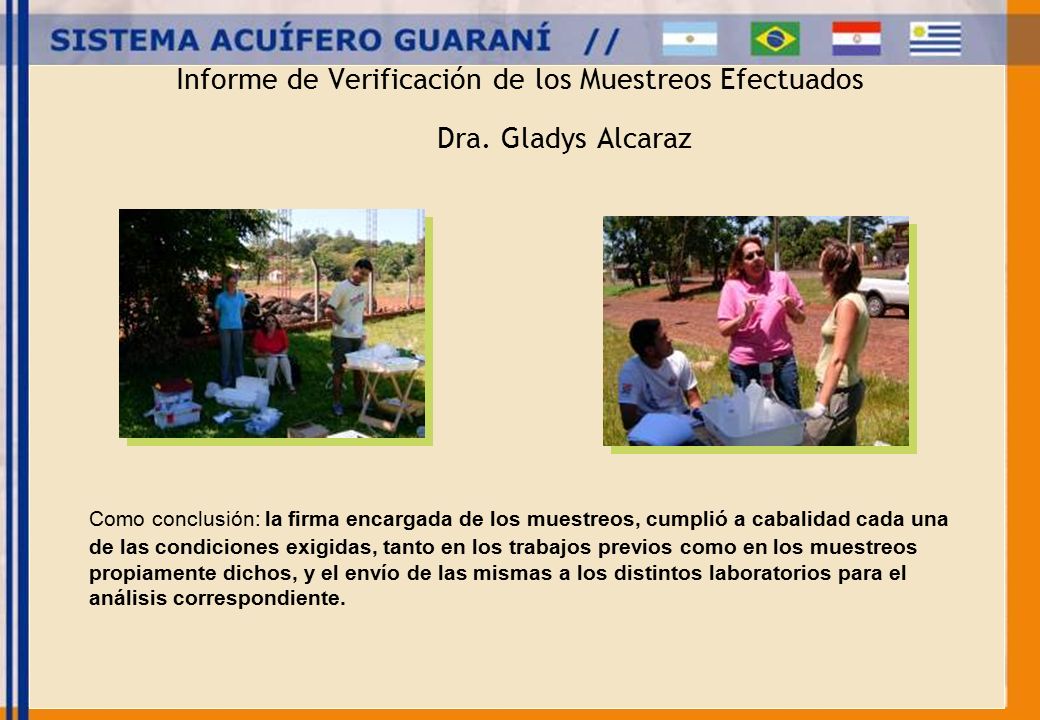 SISTEMA ACUÍFERO GUARANÍ //

Informe de Verificación de los Muestreos Efectuados

Dra. Gladys Alcaraz

Como conclusión: la firma encargada de los muestreos, cumplió a cabalidad cada una de las condiciones exigidas, tanto en los trabajos previos como en los muestreos propiamente dichos, y el envío de las mismas a los distintos laboratorios para el análisis correspondiente.